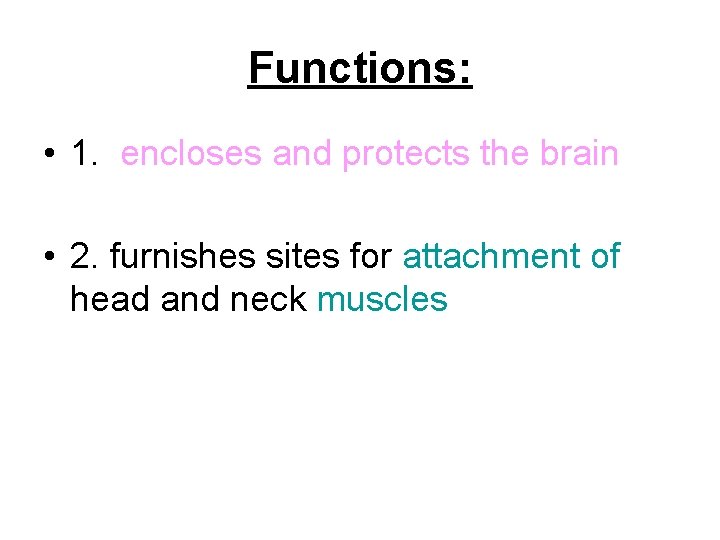 Functions:

• 1. encloses and protects the brain

• 2. furnishes sites for attachment of head and neck muscles